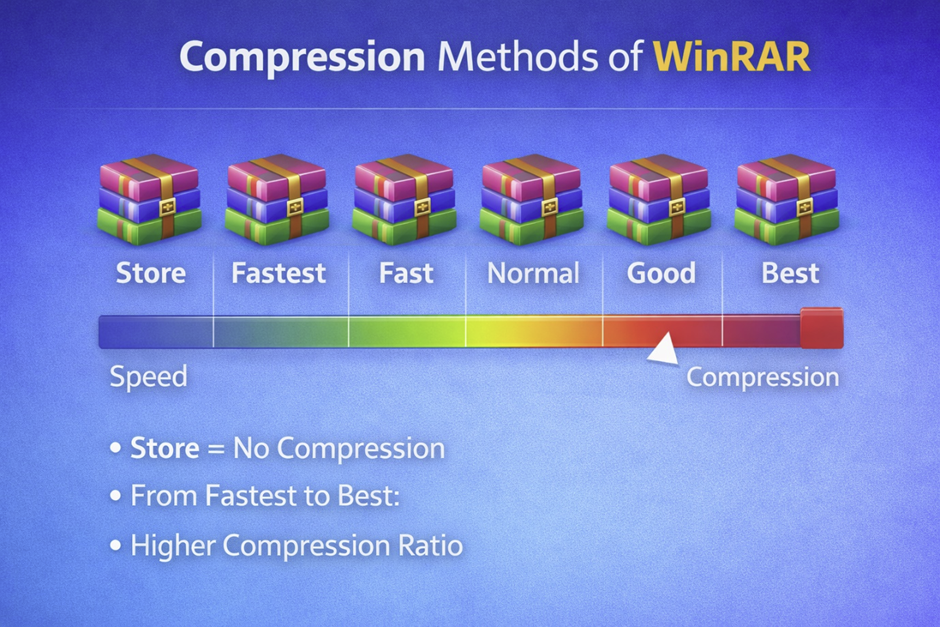 Compression Methods of WinRAR

Store
Fastest
Fast
Normal
Good
Best

Speed
Compression

• Store = No Compression
• From Fastest to Best:
• Higher Compression Ratio